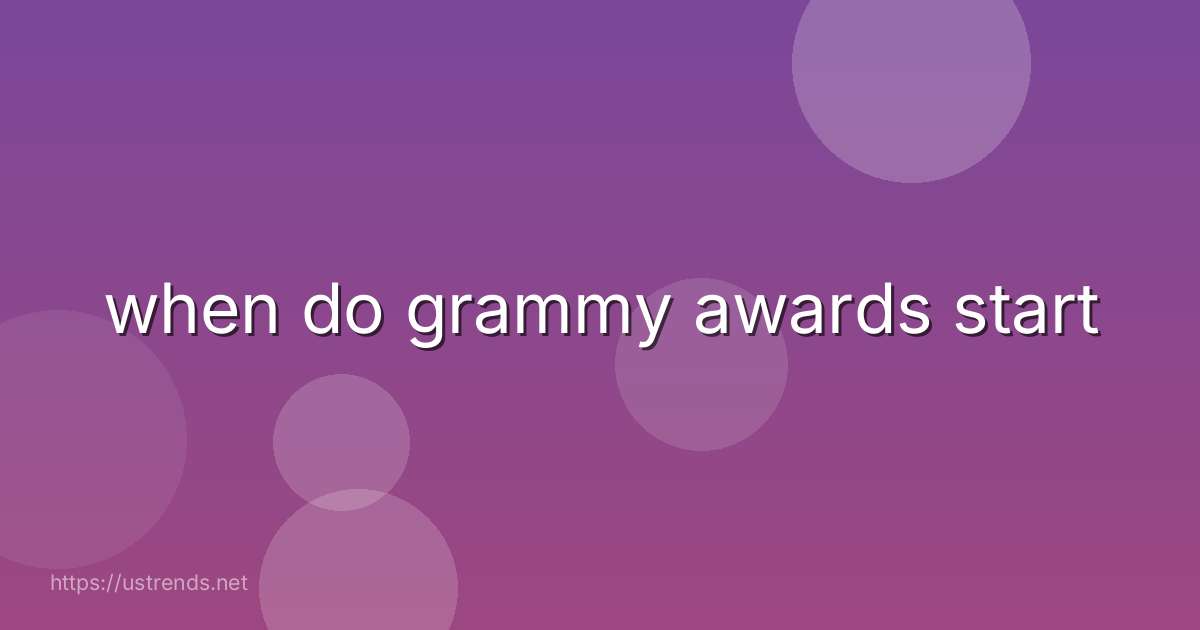 when do grammy awards start

https://ustrends.net